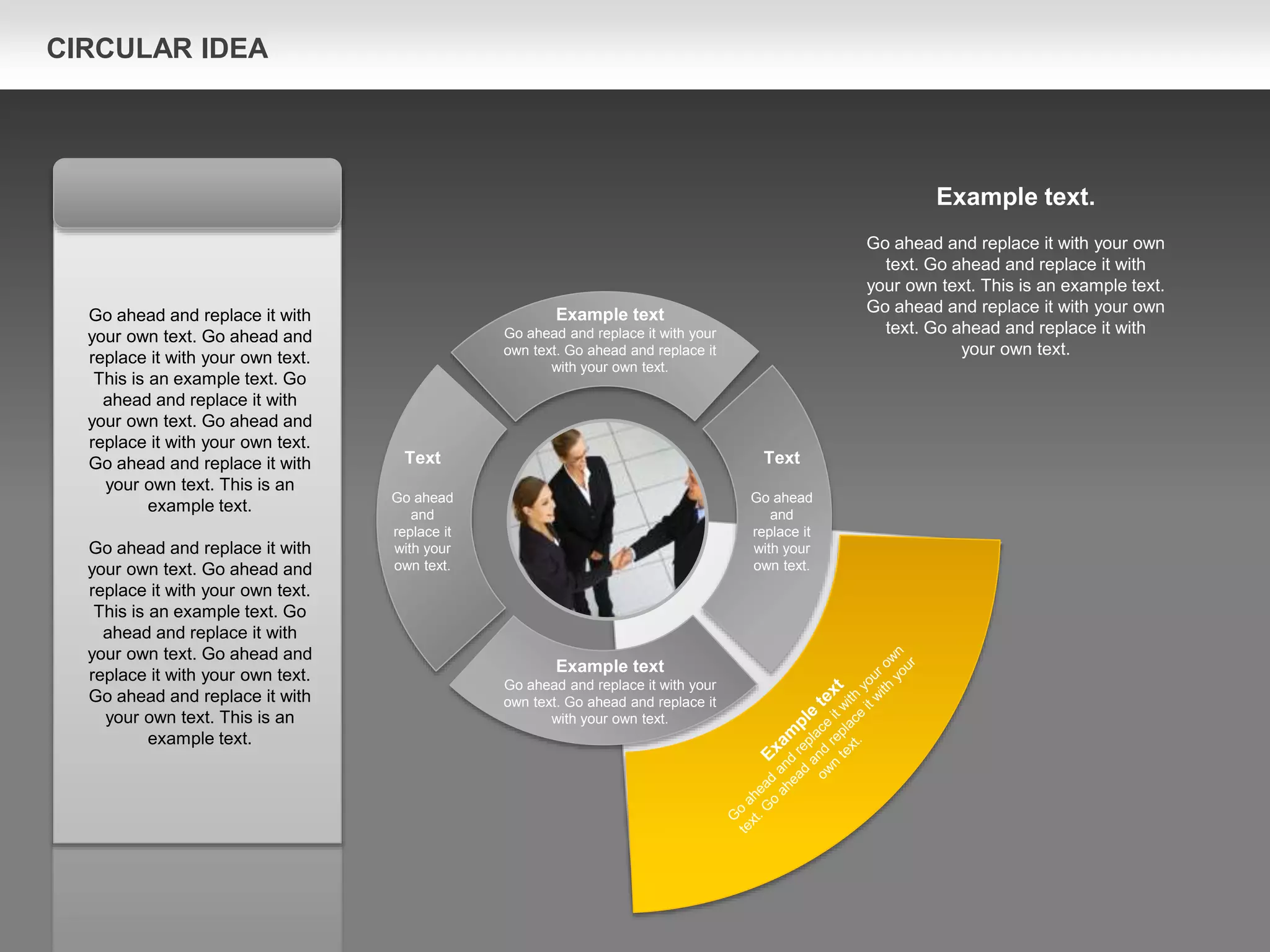 CIRCULAR IDEA

Go ahead and replace it with your own text. Go ahead and replace it with your own text. This is an example text. Go ahead and replace it with your own text. Go ahead and replace it with your own text. Go ahead and replace it with your own text. This is an example text.

Go ahead and replace it with your own text. Go ahead and replace it with your own text. This is an example text. Go ahead and replace it with your own text. Go ahead and replace it with your own text. Go ahead and replace it with your own text. This is an example text.

Example text
Go ahead and replace it with your own text. Go ahead and replace it with your own text.

Text
Go ahead and replace it with your own text.

Text
Go ahead and replace it with your own text.

Example text
Go ahead and replace it with your own text. Go ahead and replace it with your own text.

Example text
Go ahead and replace it with your own text. Go ahead and replace it with your own text.

Example text.

Go ahead and replace it with your own text. Go ahead and replace it with your own text. This is an example text. Go ahead and replace it with your own text. Go ahead and replace it with your own text.